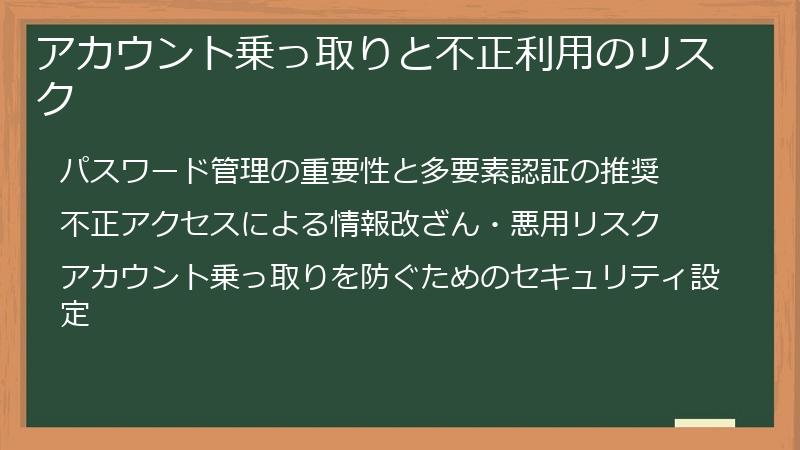 アカウント乗っ取りと不正利用のリスク

パスワード管理の重要性と多要素認証の推奨

不正アクセスによる情報改ざん・悪用リスク

アカウント乗っ取りを防ぐためのセキュリティ設定